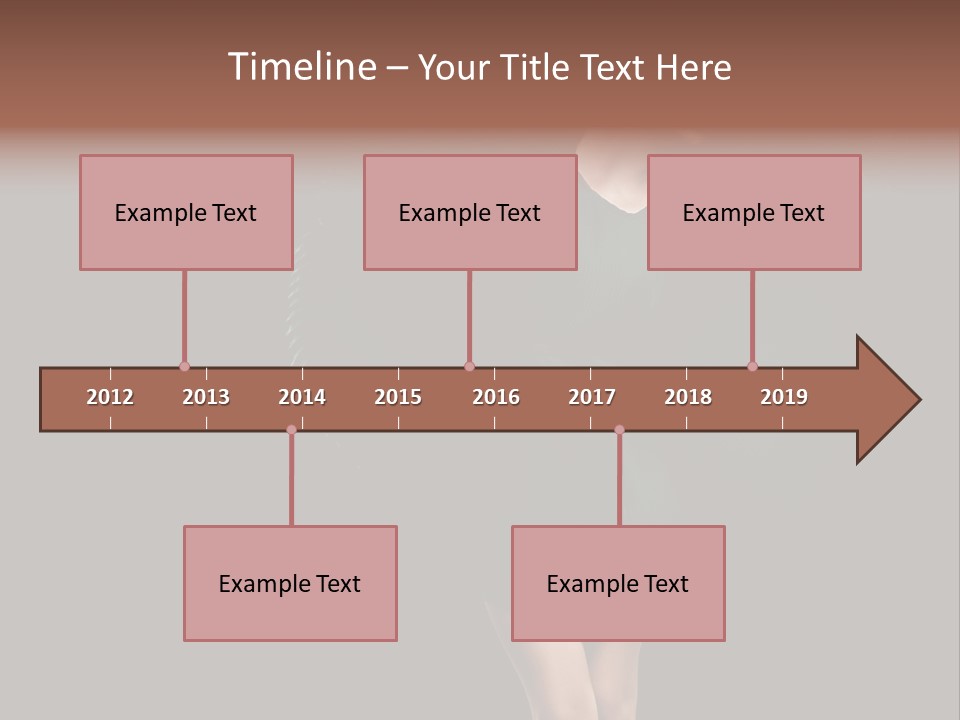 Timeline – Your Title Text Here

Example Text

Example Text

Example Text

2012 2013 2014 2015 2016 2017 2018 2019

Example Text

Example Text